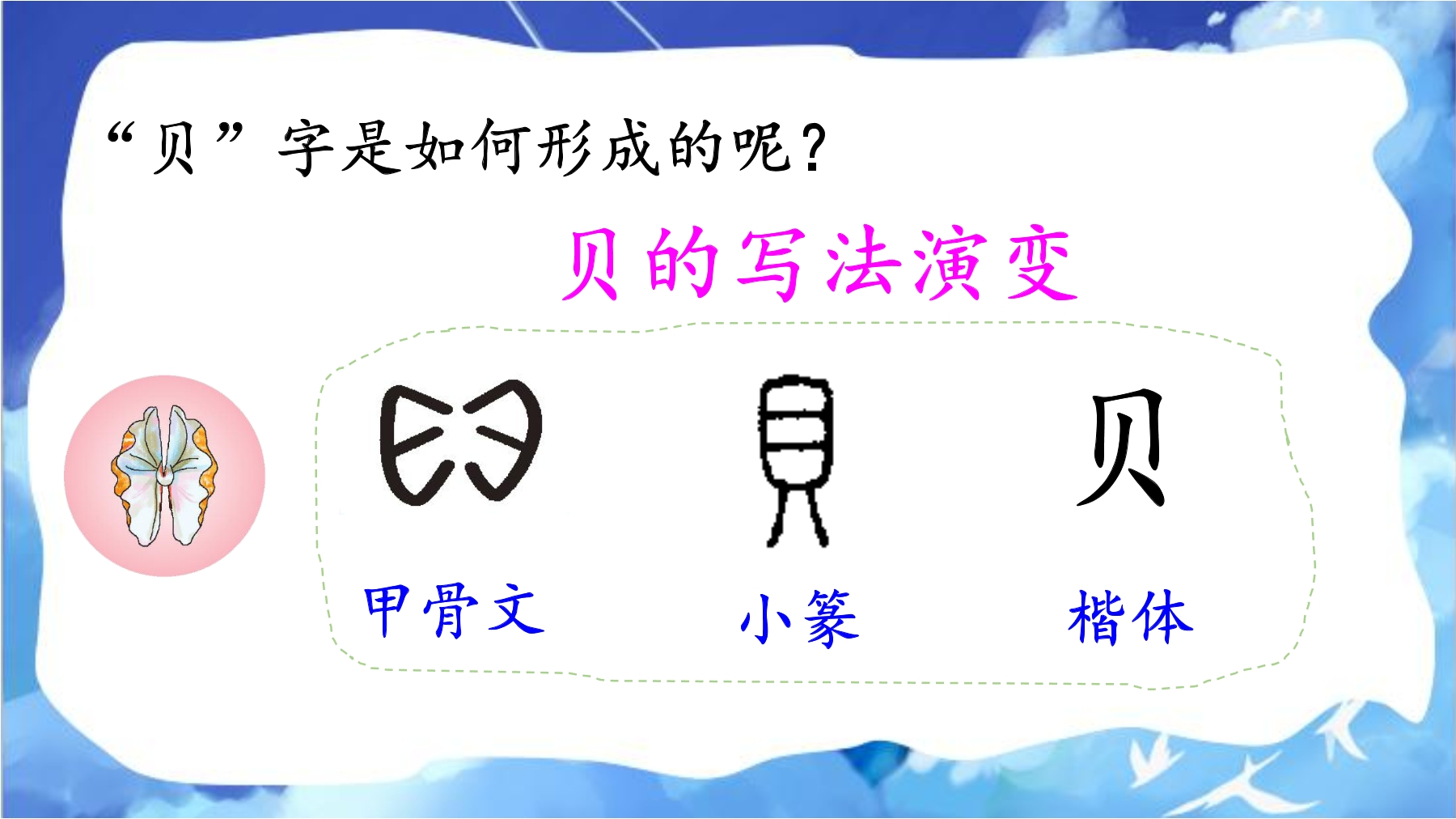 “贝”字是如何形成的呢？

贝的写法演变

贝

甲骨文

小篆

楷体